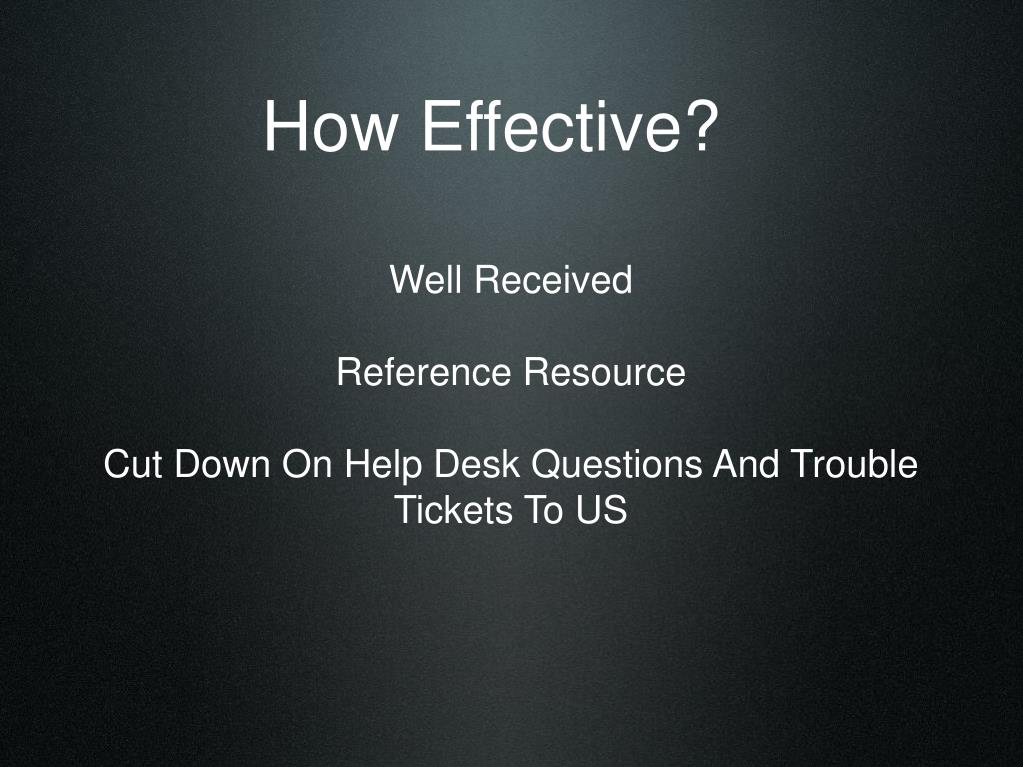 How Effective?

Well Received

Reference Resource

Cut Down On Help Desk Questions And Trouble Tickets To US